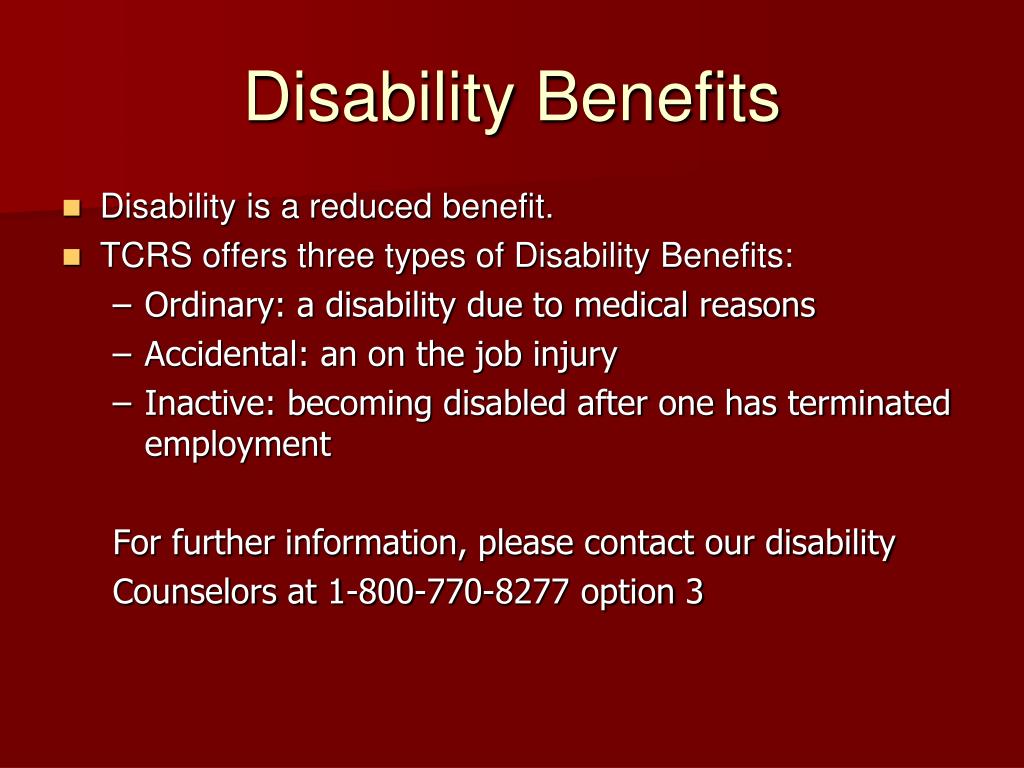 Disability Benefits

- Disability is a reduced benefit.
- TCRS offers three types of Disability Benefits:
  – Ordinary: a disability due to medical reasons
  – Accidental: an on the job injury
  – Inactive: becoming disabled after one has terminated employment

For further information, please contact our disability Counselors at 1-800-770-8277 option 3